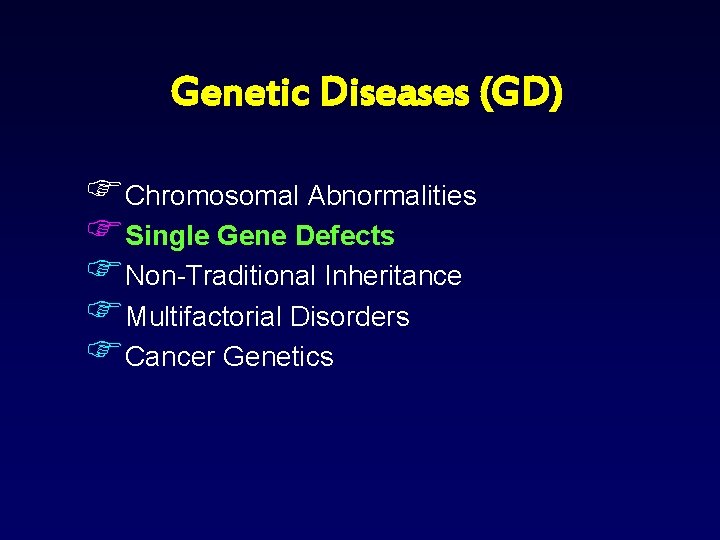 Genetic Diseases (GD)

Chromosomal Abnormalities
Single Gene Defects
Non-Traditional Inheritance
Multifactorial Disorders
Cancer Genetics